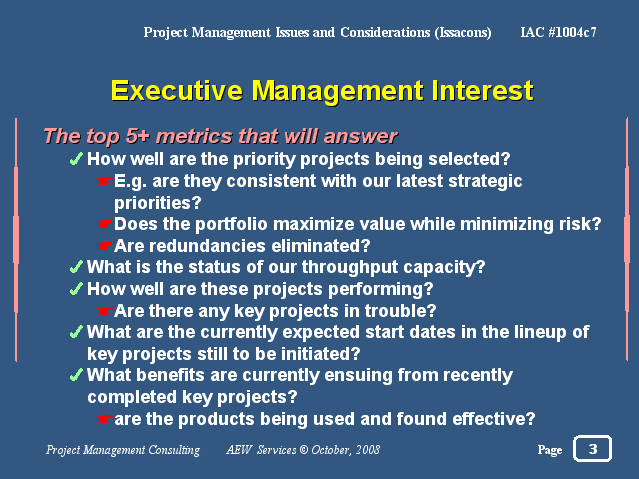 Project Management Issues and Considerations (Issacons) IAC #1004c7

Executive Management Interest

The top 5+ metrics that will answer

✓ How well are the priority projects being selected?
☛ E.g. are they consistent with our latest strategic priorities?
☛ Does the portfolio maximize value while minimizing risk?
☛ Are redundancies eliminated?
✓ What is the status of our throughput capacity?
✓ How well are these projects performing?
☛ Are there any key projects in trouble?
✓ What are the currently expected start dates in the lineup of key projects still to be initiated?
✓ What benefits are currently ensuing from recently completed key projects?
☛ are the products being used and found effective?

Project Management Consulting AEW Services © October, 2008 Page 3